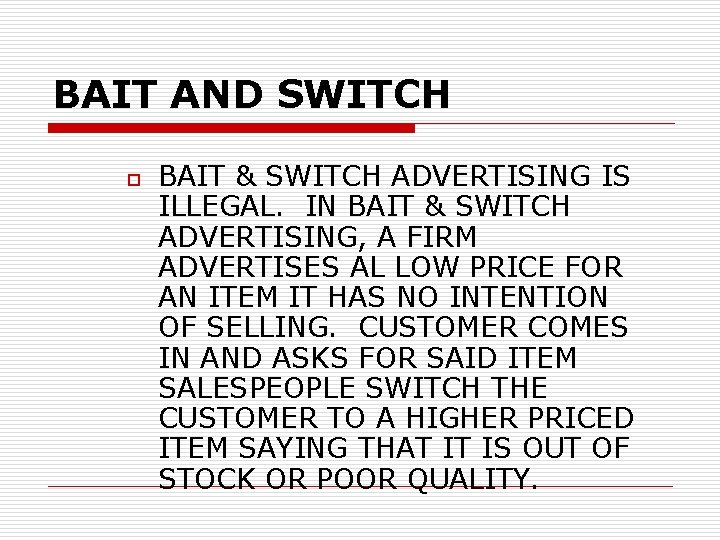 BAIT AND SWITCH

BAIT & SWITCH ADVERTISING IS ILLEGAL. IN BAIT & SWITCH ADVERTISING, A FIRM ADVERTISES AL LOW PRICE FOR AN ITEM IT HAS NO INTENTION OF SELLING. CUSTOMER COMES IN AND ASKS FOR SAID ITEM SALESPEOPLE SWITCH THE CUSTOMER TO A HIGHER PRICED ITEM SAYING THAT IT IS OUT OF STOCK OR POOR QUALITY.